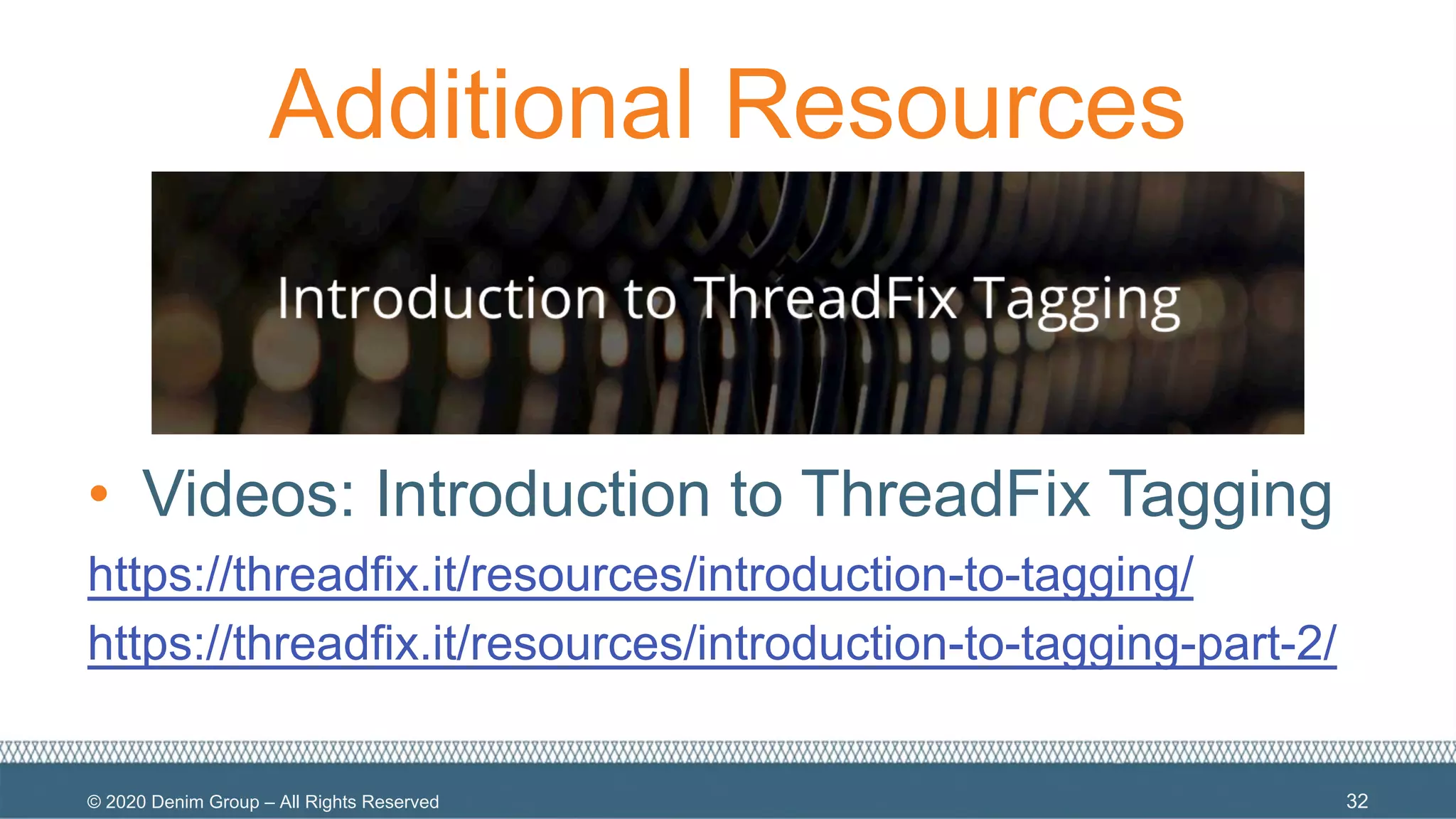 Additional Resources

Introduction to ThreadFix Tagging

• Videos: Introduction to ThreadFix Tagging

https://threadfix.it/resources/introduction-to-tagging/

https://threadfix.it/resources/introduction-to-tagging-part-2/

© 2020 Denim Group – All Rights Reserved

32